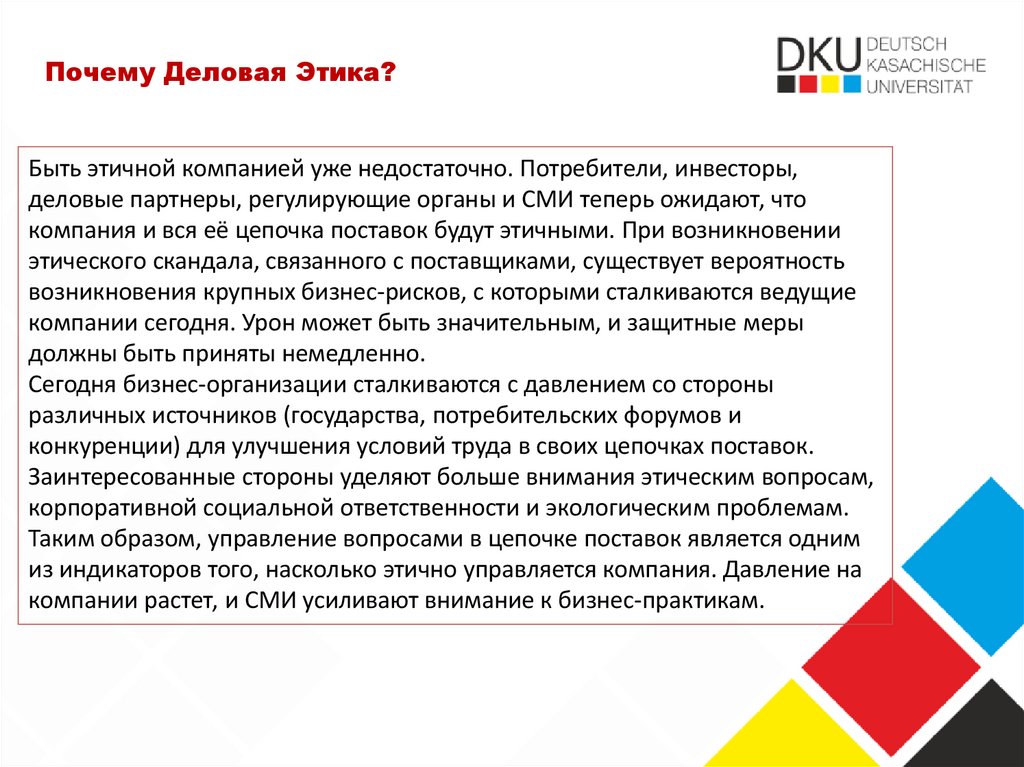 Почему Деловая Этика?

DKU DEUTSCH KASACHISCHE UNIVERSITÄT

Быть этичной компанией уже недостаточно. Потребители, инвесторы, деловые партнеры, регулирующие органы и СМИ теперь ожидают, что компания и вся её цепочка поставок будут этичными. При возникновении этического скандала, связанного с поставщиками, существует вероятность возникновения крупных бизнес-рисков, с которыми сталкиваются ведущие компании сегодня. Урон может быть значительным, и защитные меры должны быть приняты немедленно.
Сегодня бизнес-организации сталкиваются с давлением со стороны различных источников (государства, потребительских форумов и конкуренции) для улучшения условий труда в своих цепочках поставок. Заинтересованные стороны уделяют больше внимания этическим вопросам, корпоративной социальной ответственности и экологическим проблемам. Таким образом, управление вопросами в цепочке поставок является одним из индикаторов того, насколько этично управляется компания. Давление на компании растет, и СМИ усиливают внимание к бизнес-практикам.